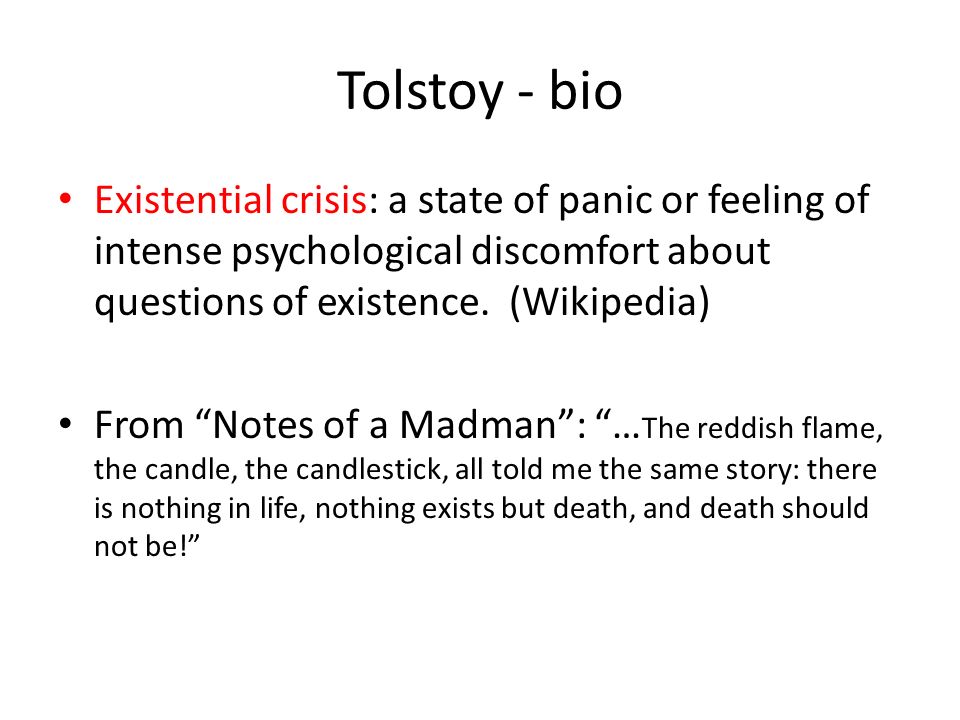 Tolstoy - bio

• Existential crisis: a state of panic or feeling of intense psychological discomfort about questions of existence. (Wikipedia)

• From “Notes of a Madman”: “…The reddish flame, the candle, the candlestick, all told me the same story: there is nothing in life, nothing exists but death, and death should not be!”